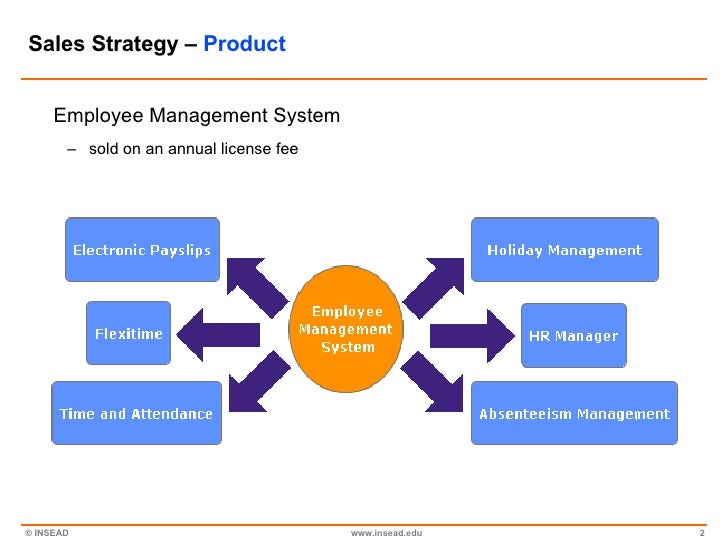 Sales Strategy – Product

Employee Management System

– sold on an annual license fee

Electronic Payslips

Flexitime

Time and Attendance

Employee Management System

Holiday Management

HR Manager

Absenteeism Management

© INSEAD

www.insead.edu

2